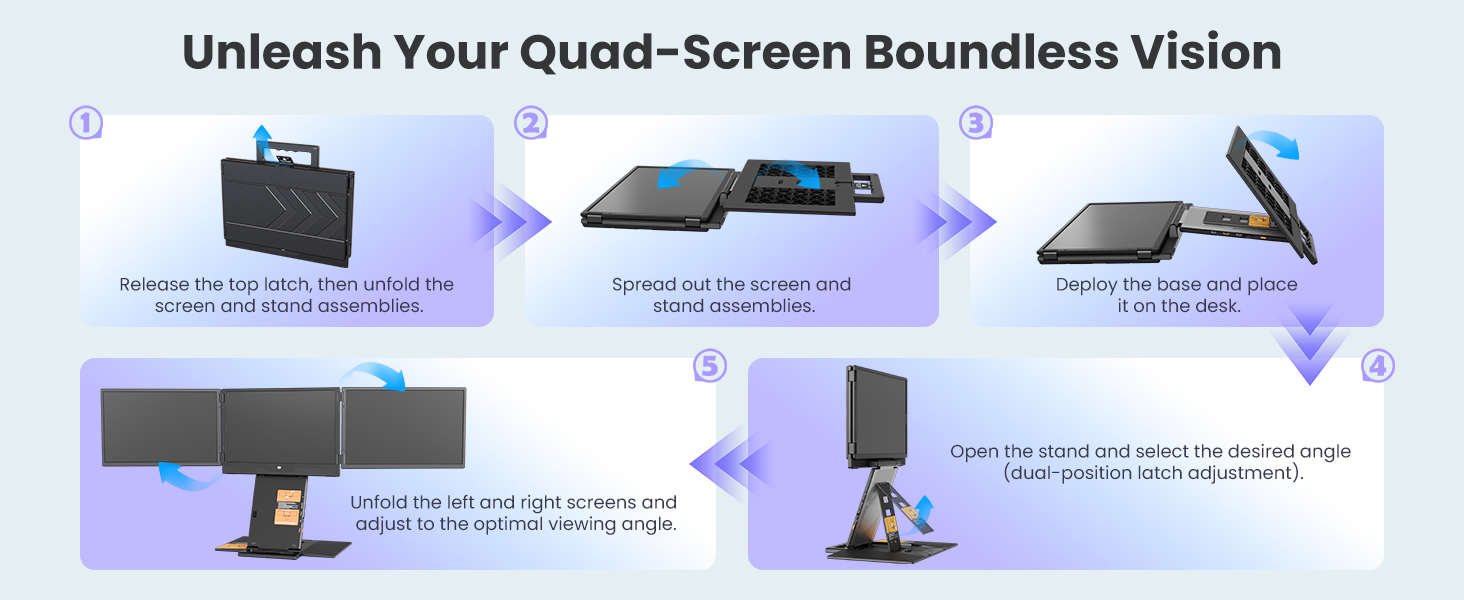 Unleash Your Quad-Screen Boundless Vision

①

Release the top latch, then unfold the screen and stand assemblies.

②

Spread out the screen and stand assemblies.

③

Deploy the base and place it on the desk.

④

Open the stand and select the desired angle (dual-position latch adjustment).

⑤

Unfold the left and right screens and adjust to the optimal viewing angle.